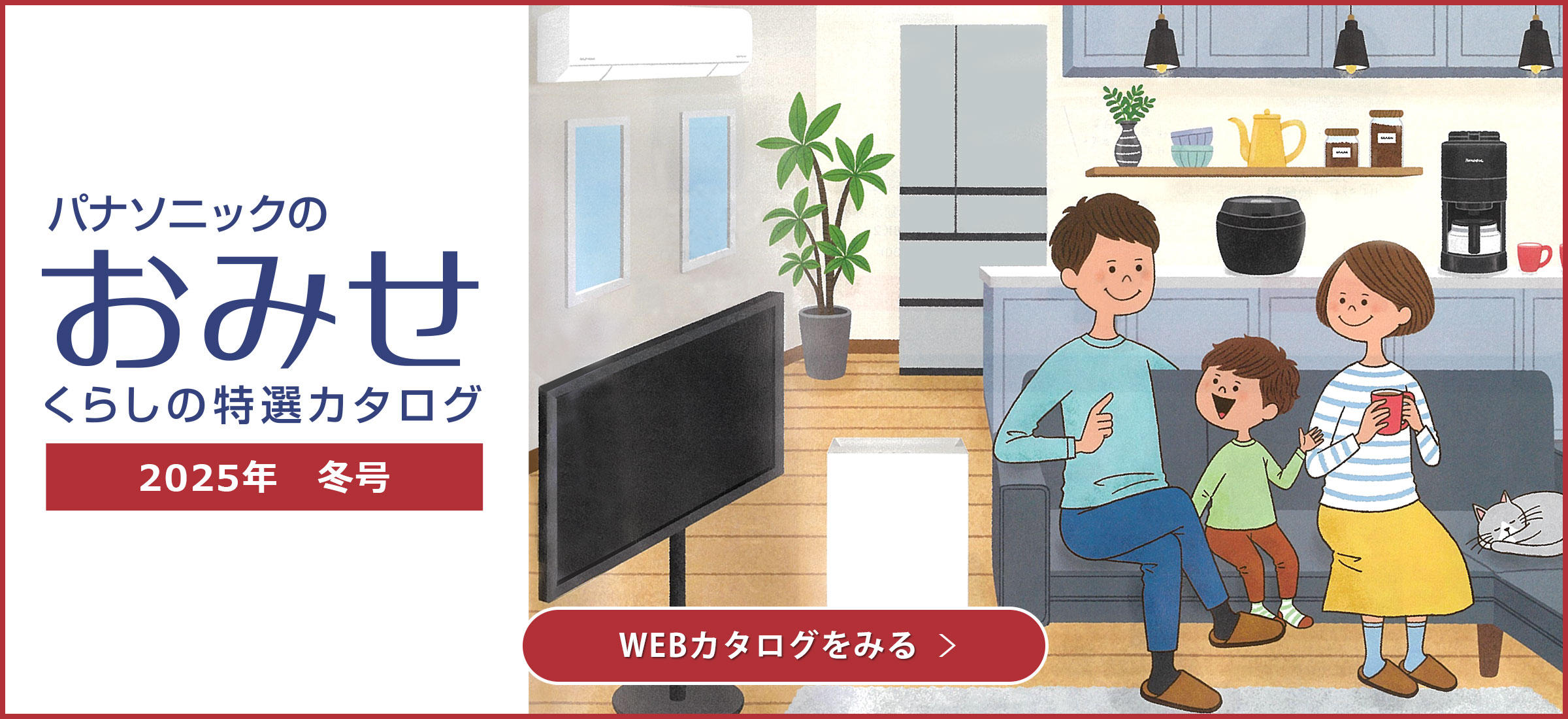 パナソニックの
おみせ
くらしの特選カタログ

2025年　冬号

WEBカタログをみる ＞